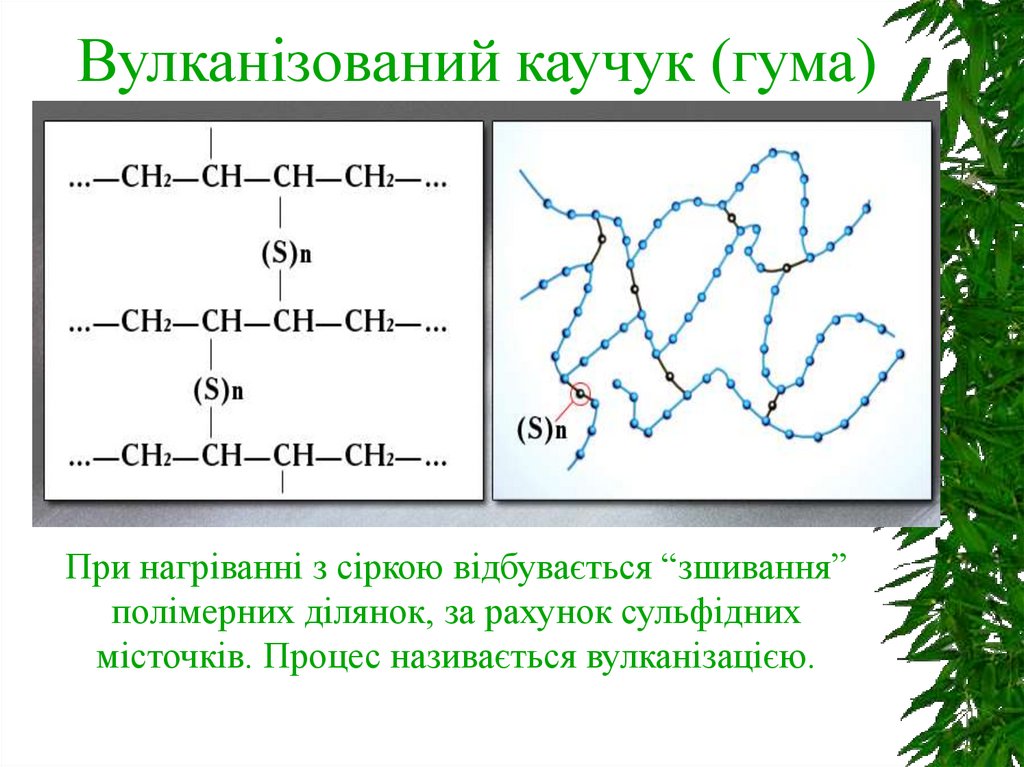 Вулканізований каучук (гума)

$...—CH_2—CH—CH—CH_2—...$

$(S)_n$

$...—CH_2—CH—CH—CH_2—...$

$(S)_n$

$...—CH_2—CH—CH—CH_2—...$

$(S)_n$

При нагріванні з сіркою відбувається “зшивання” полімерних ділянок, за рахунок сульфідних місточків. Процес називається вулканізацією.